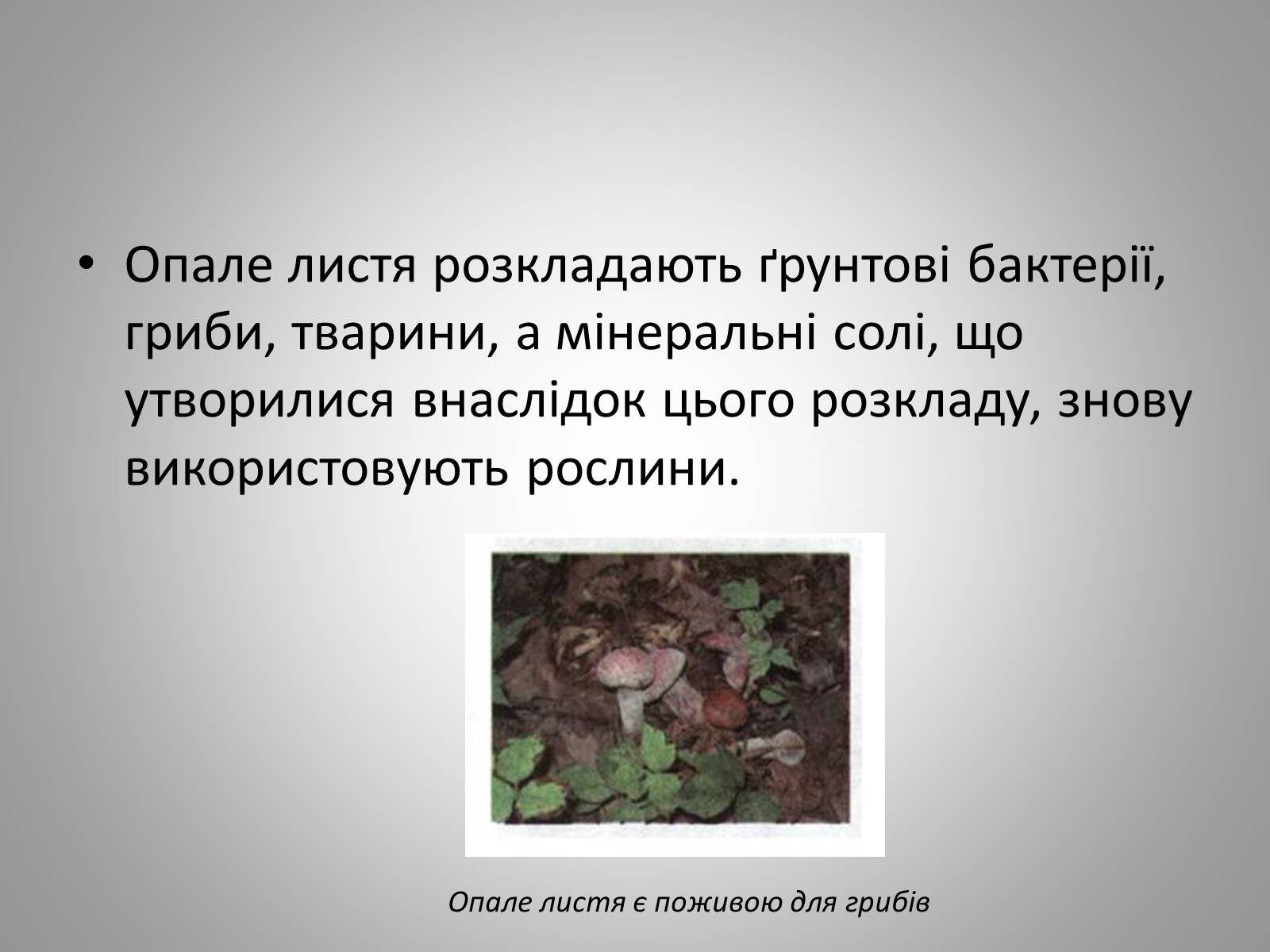 • Опале листя розкладають ґрунтові бактерії, гриби, тварини, а мінеральні солі, що утворилися внаслідок цього розкладу, знову використовують рослини.

Опале листя є поживою для грибів